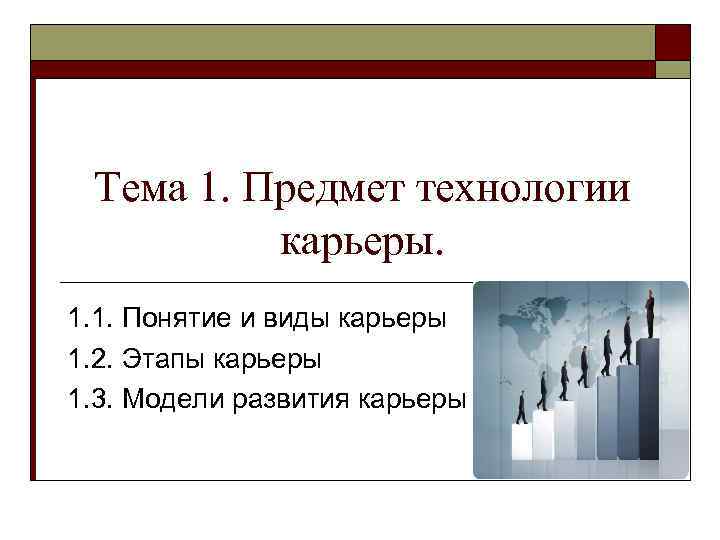 Тема 1. Предмет технологии карьеры.

1.1. Понятие и виды карьеры
1.2. Этапы карьеры
1.3. Модели развития карьеры